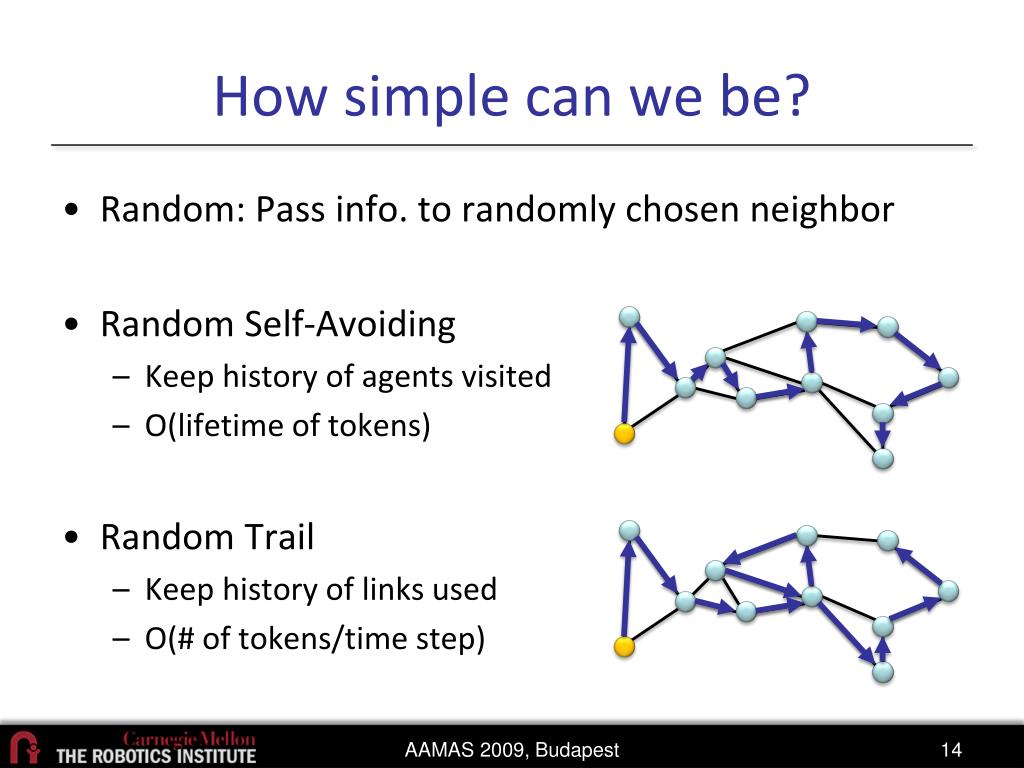 How simple can we be?

• Random: Pass info. to randomly chosen neighbor

• Random Self-Avoiding
– Keep history of agents visited
– O(lifetime of tokens)

• Random Trail
– Keep history of links used
– O(# of tokens/time step)

Carnegie Mellon
THE ROBOTICS INSTITUTE

AAMAS 2009, Budapest

14